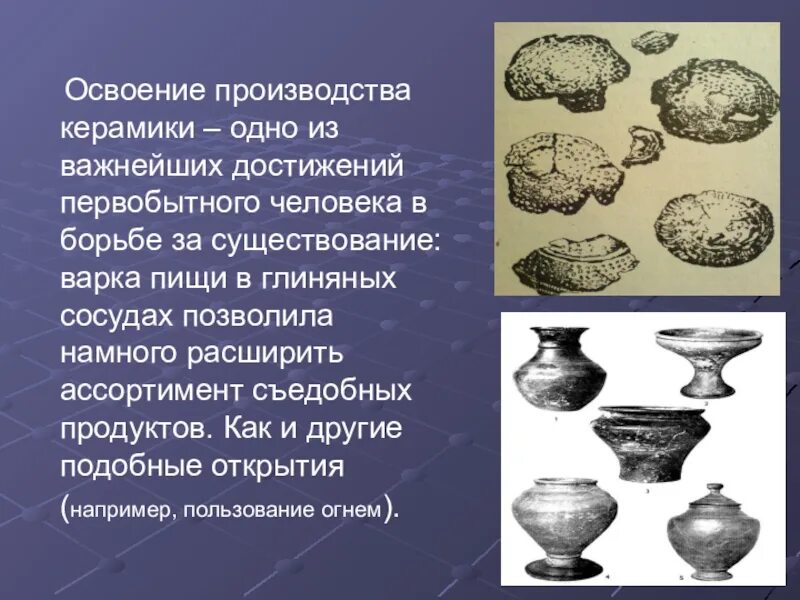 Освоение производства керамики – одно из важнейших достижений первобытного человека в борьбе за существование: варка пищи в глиняных сосудах позволила намного расширить ассортимент съедобных продуктов. Как и другие подобные открытия (например, пользование огнем).

1
2
3
4
5